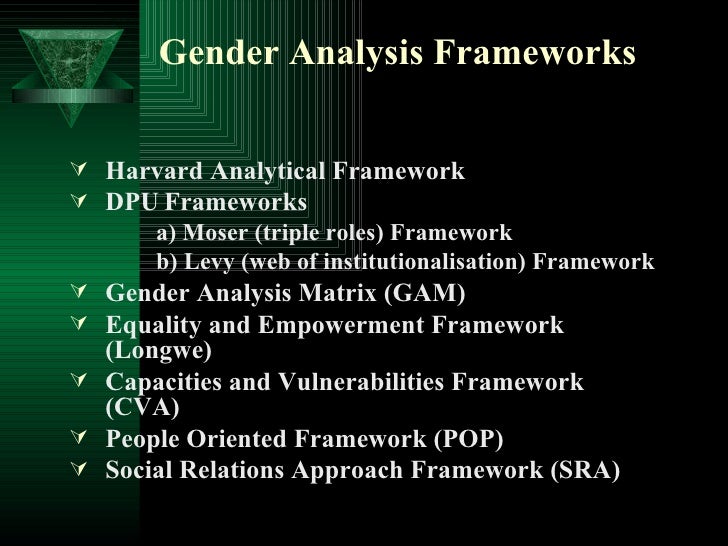 Gender Analysis Frameworks

Harvard Analytical Framework
DPU Frameworks
a) Moser (triple roles) Framework
b) Levy (web of institutionalisation) Framework
Gender Analysis Matrix (GAM)
Equality and Empowerment Framework (Longwe)
Capacities and Vulnerabilities Framework (CVA)
People Oriented Framework (POP)
Social Relations Approach Framework (SRA)